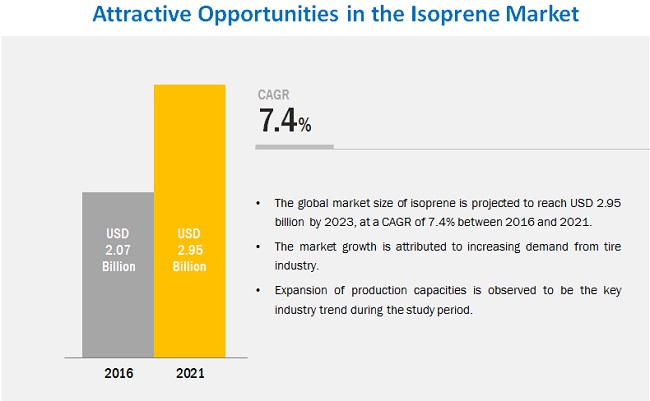 Attractive Opportunities in the Isoprene Market

USD 2.07 Billion

USD 2.95 Billion

2016

2021

CAGR
7.4%

• The global market size of isoprene is projected to reach USD 2.95 billion by 2023, at a CAGR of 7.4% between 2016 and 2021.

• The market growth is attributed to increasing demand from tire industry.

• Expansion of production capacities is observed to be the key industry trend during the study period.